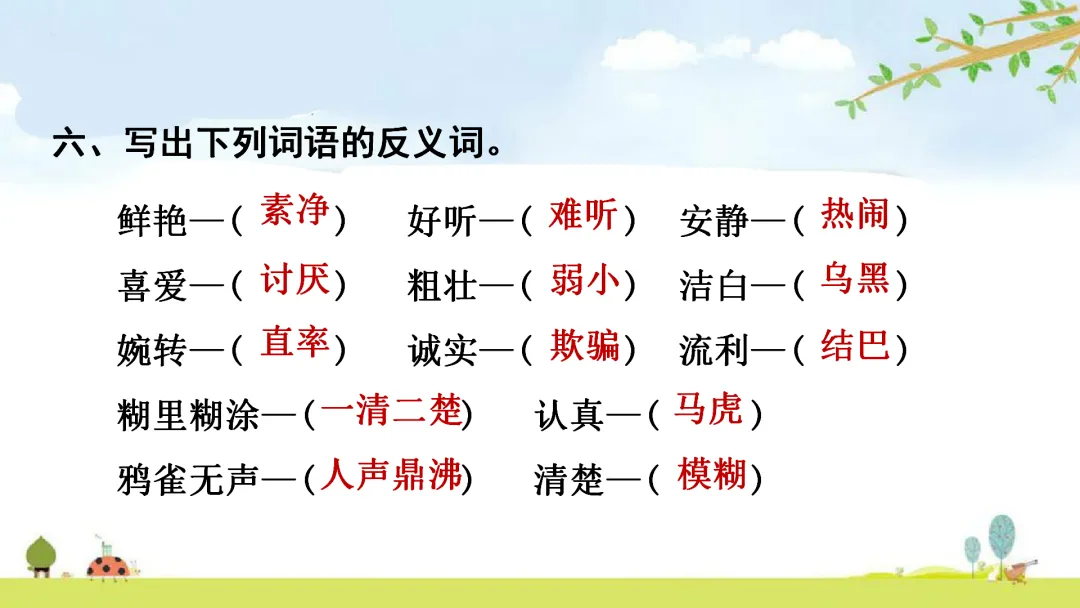 六、写出下列词语的反义词。

鲜艳—（素净）　好听—（难听）　安静—（热闹）

喜爱—（讨厌）　粗壮—（弱小）　洁白—（乌黑）

婉转—（直率）　诚实—（欺骗）　流利—（结巴）

糊里糊涂—（一清二楚）　认真—（马虎）

鸦雀无声—（人声鼎沸）　清楚—（模糊）